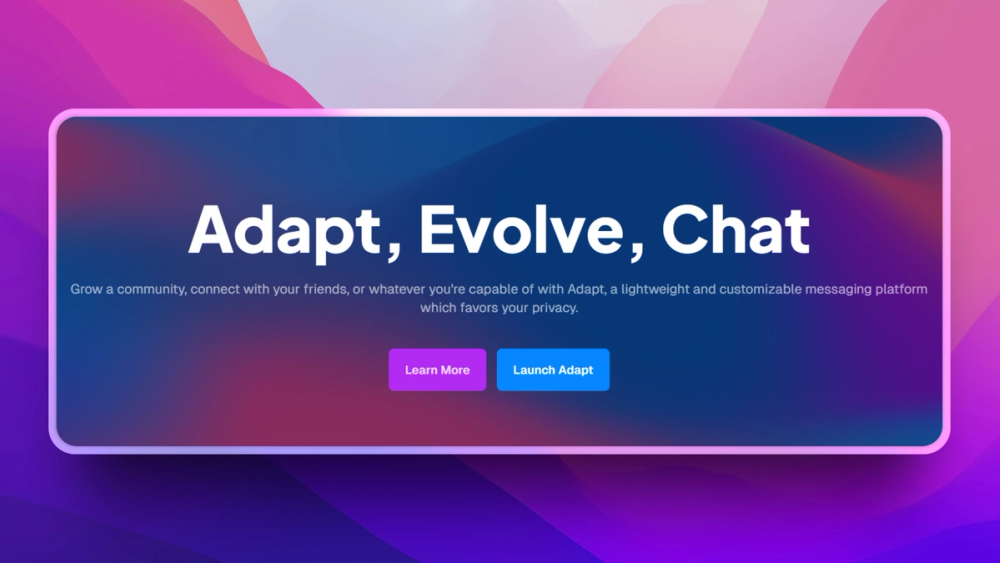 Adapt, Evolve, Chat

Grow a community, connect with your friends, or whatever you're capable of with Adapt, a lightweight and customizable messaging platform which favors your privacy.

Learn More

Launch Adapt